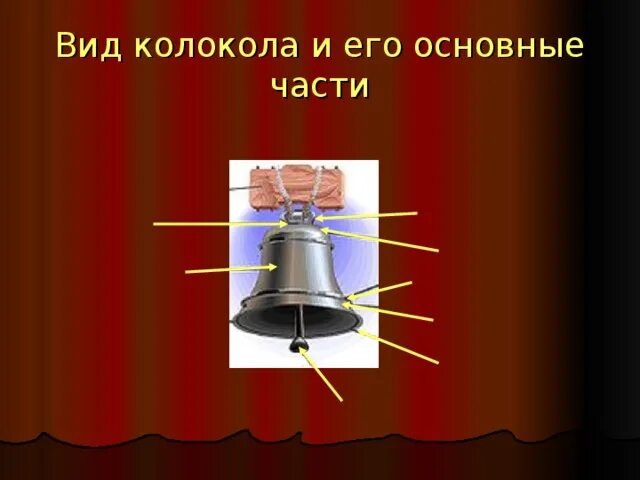 Вид колокола и его основные части